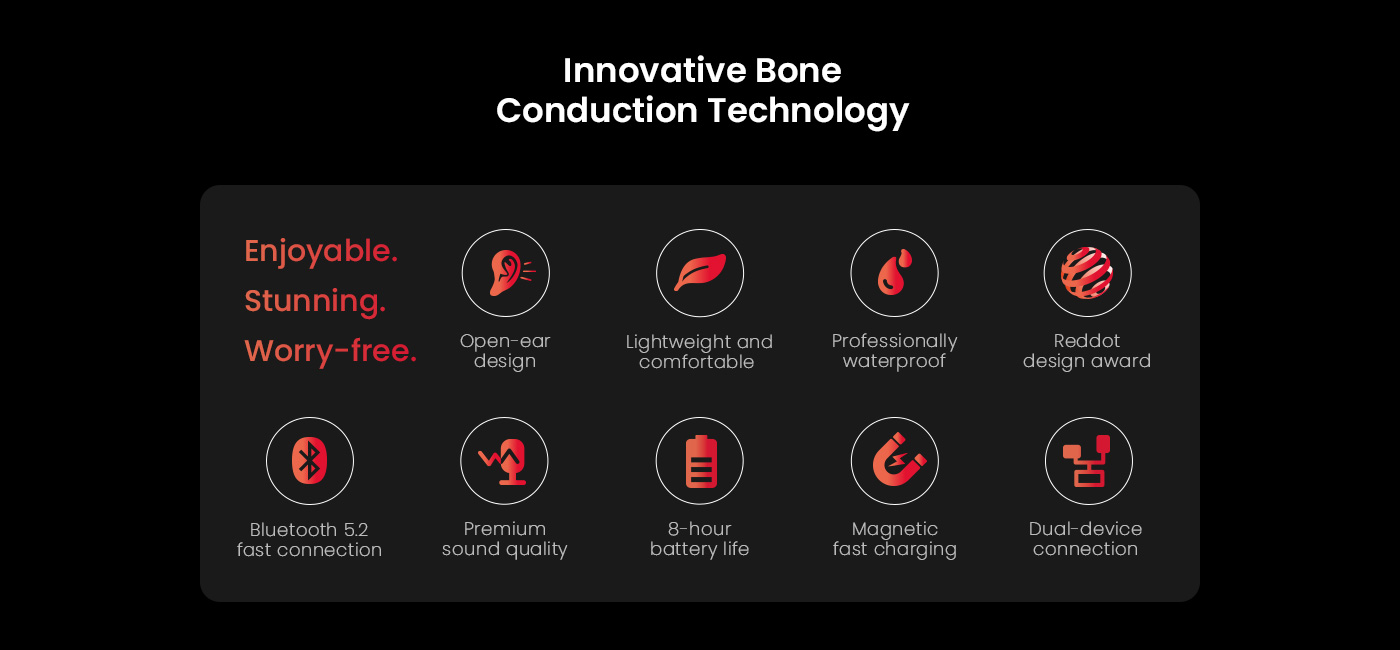 Innovative Bone Conduction Technology

Enjoyable.
Stunning.
Worry-free.

Open-ear design

Lightweight and comfortable

Professionally waterproof

Reddot design award

Bluetooth 5.2 fast connection

Premium sound quality

8-hour battery life

Magnetic fast charging

Dual-device connection